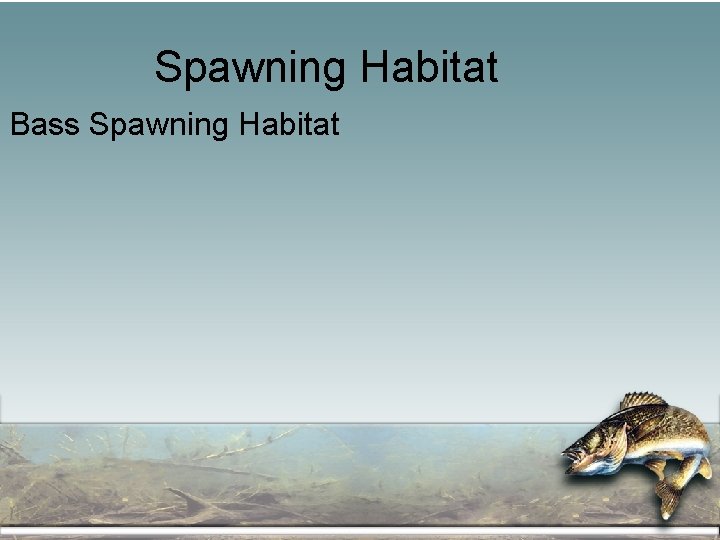 Spawning Habitat

Bass Spawning Habitat